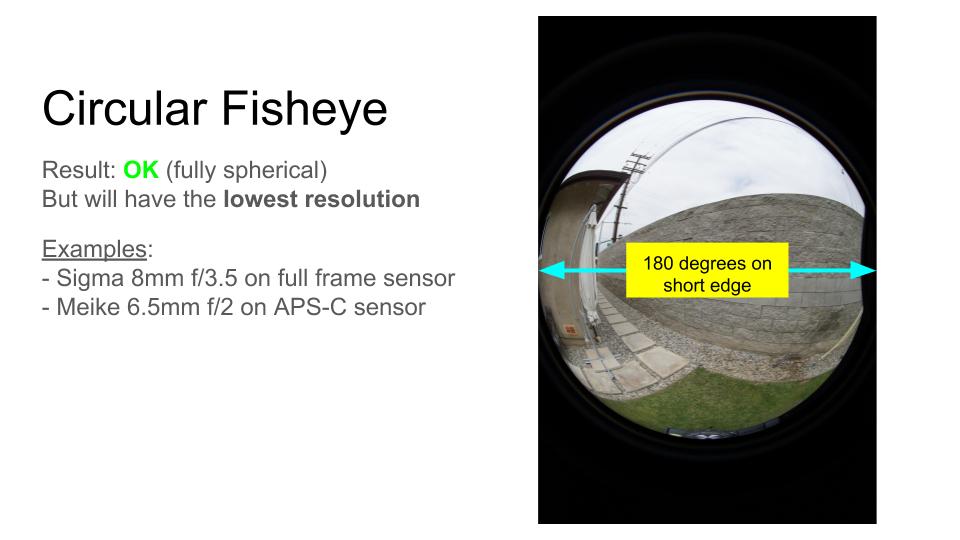 Circular Fisheye

Result: OK (fully spherical)
But will have the lowest resolution

Examples:
- Sigma 8mm f/3.5 on full frame sensor
- Meike 6.5mm f/2 on APS-C sensor

180 degrees on short edge